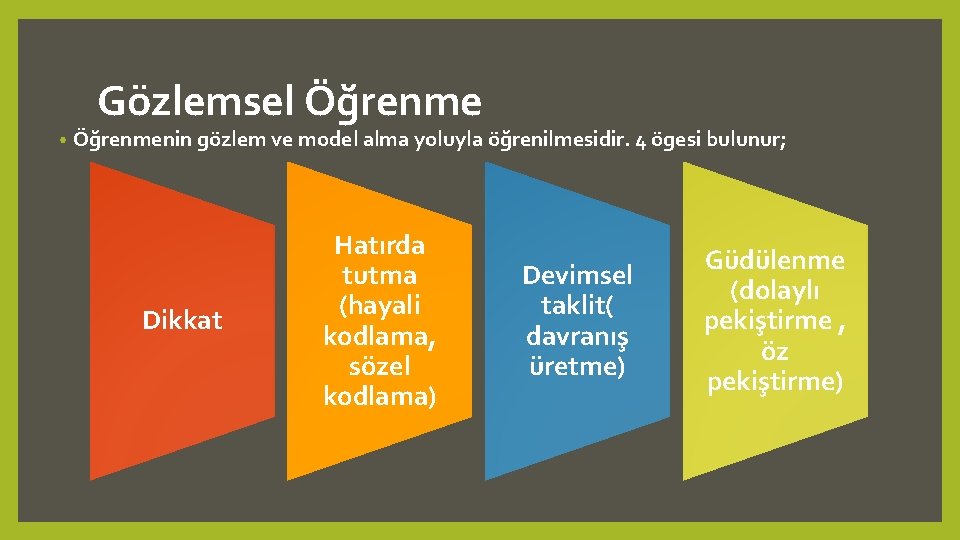 Gözlemsel Öğrenme

• Öğrenmenin gözlem ve model alma yoluyla öğrenilmesidir. 4 ögesi bulunur;

Dikkat

Hatırda tutma (hayali kodlama, sözel kodlama)

Devimsel taklit( davranış üretme)

Güdülenme (dolaylı pekiştirme , öz pekiştirme)